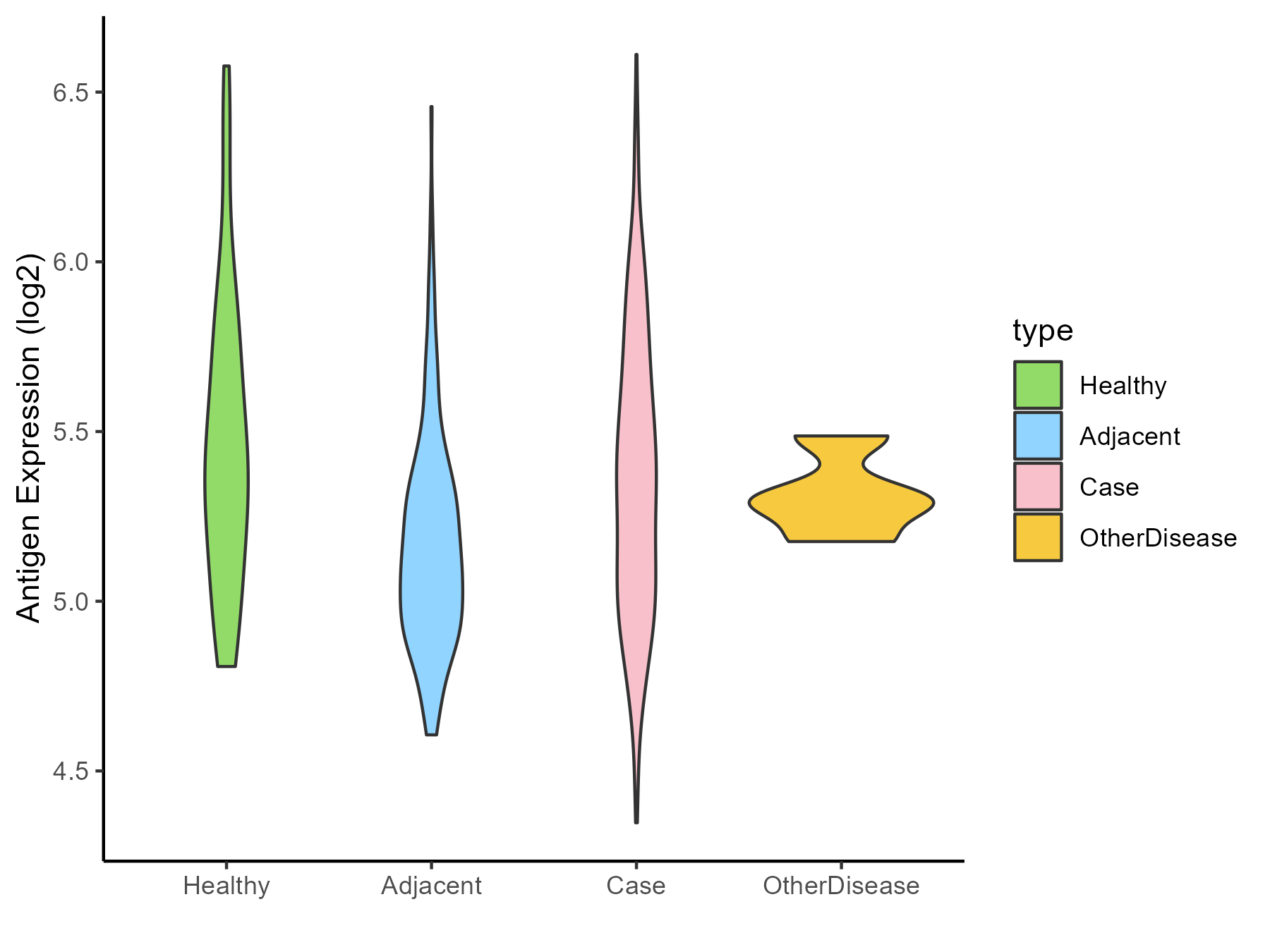 Antigen Expression (log2)

6.5
6.0
5.5
5.0
4.5

Healthy
Adjacent
Case
OtherDisease

type
Healthy
Adjacent
Case
OtherDisease